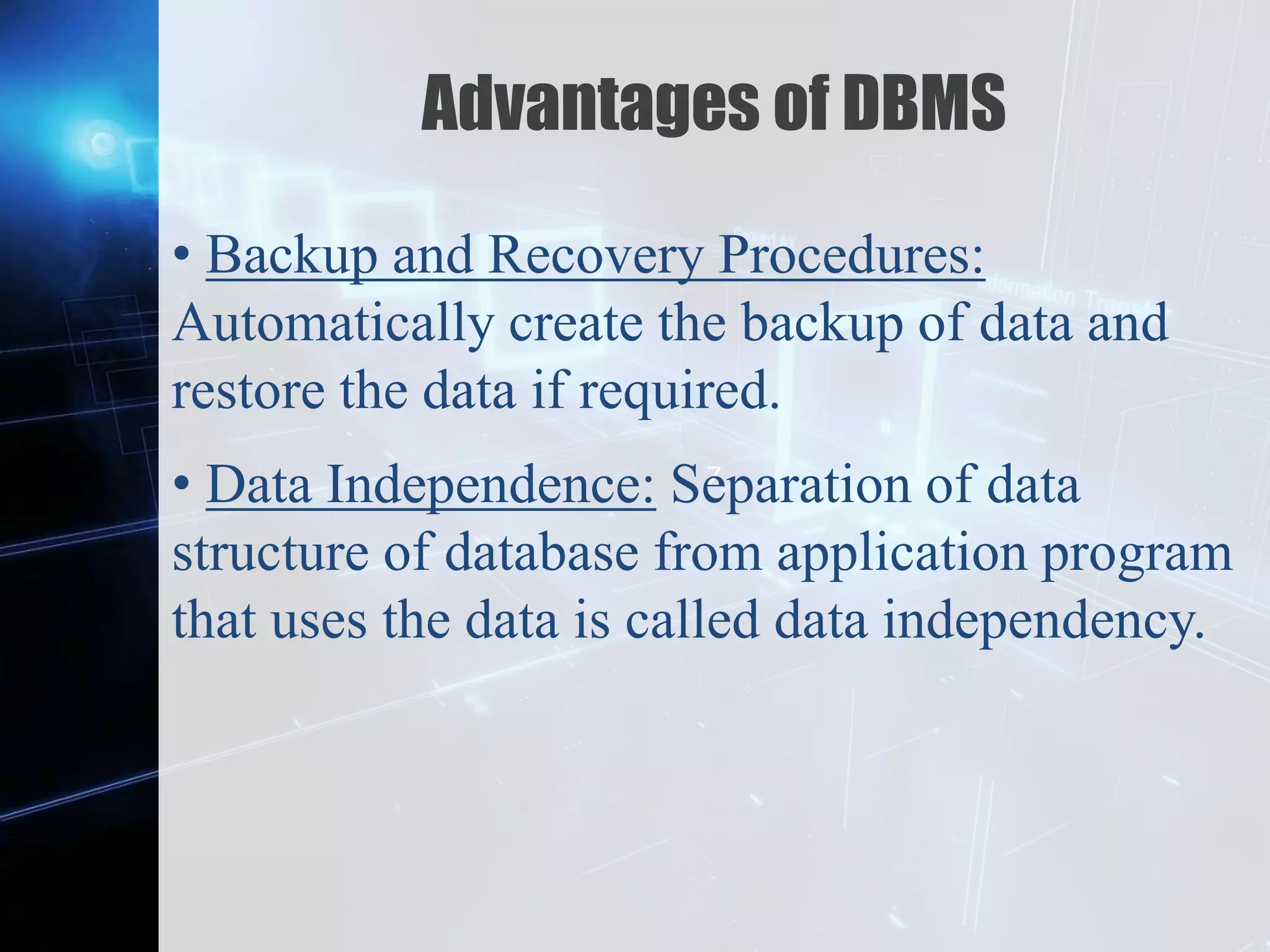 Advantages of DBMS

• Backup and Recovery Procedures: Automatically create the backup of data and restore the data if required.

• Data Independence: Separation of data structure of database from application program that uses the data is called data independency.